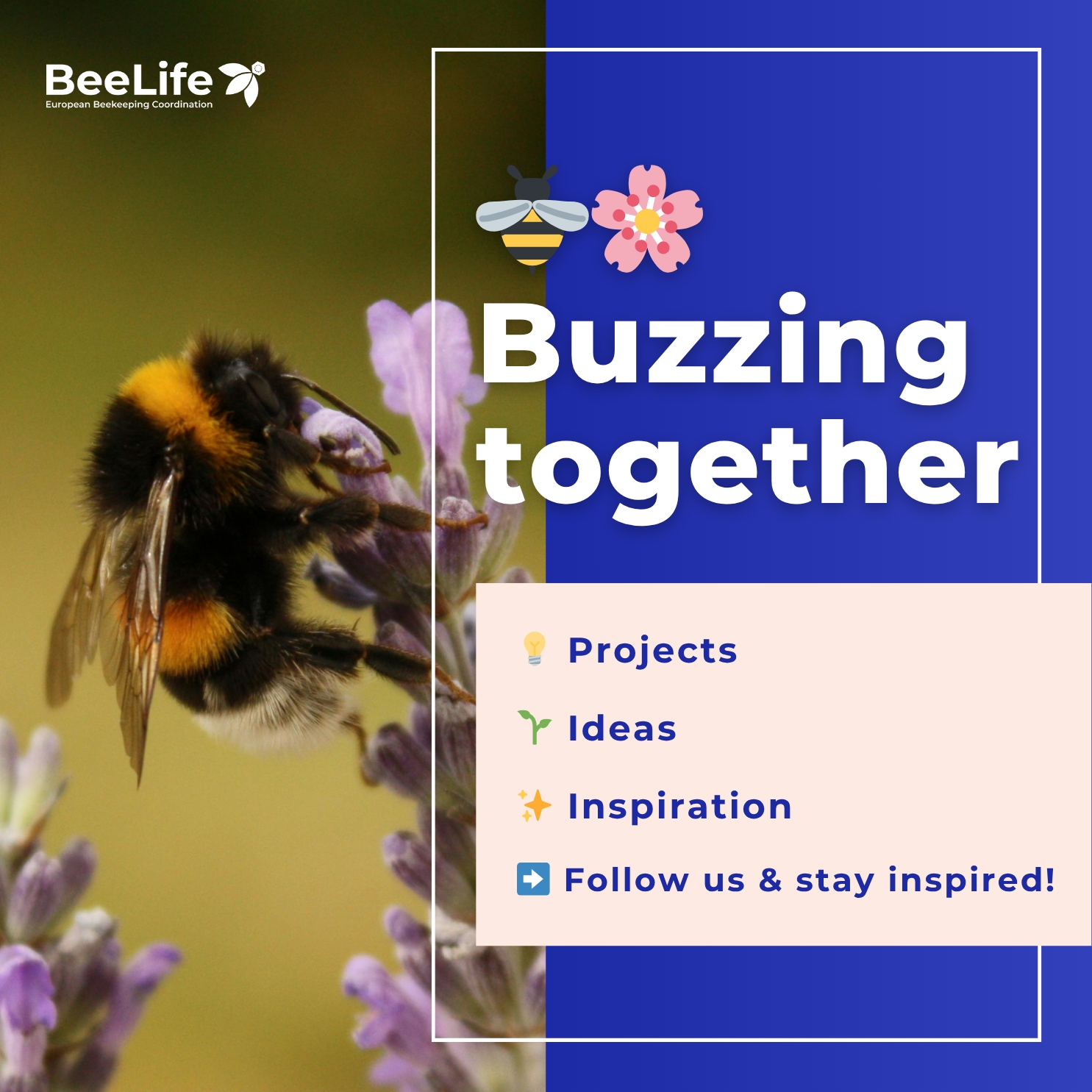 BeeLife
European Beekeeping Coordination

Buzzing together

Projects

Ideas

Inspiration

Follow us & stay inspired!